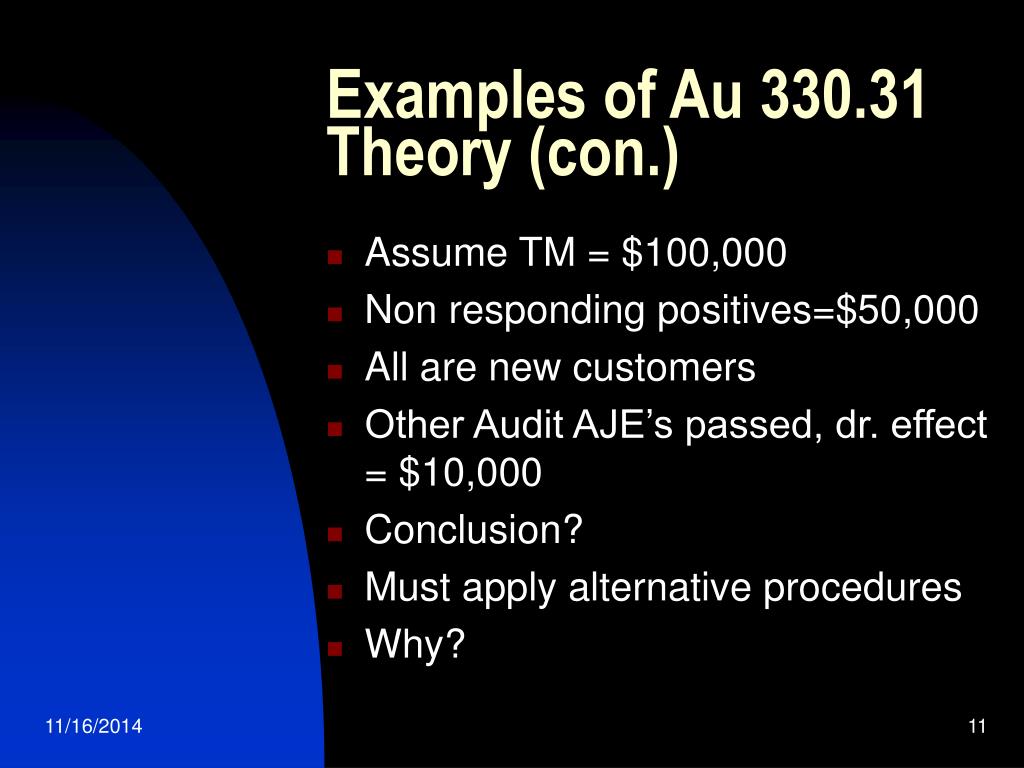 Examples of Au 330.31 Theory (con.)

- Assume TM = \$100,000
- Non responding positives=\$50,000
- All are new customers
- Other Audit AJE's passed, dr. effect = \$10,000
- Conclusion?
- Must apply alternative procedures
- Why?

11/16/2014

11